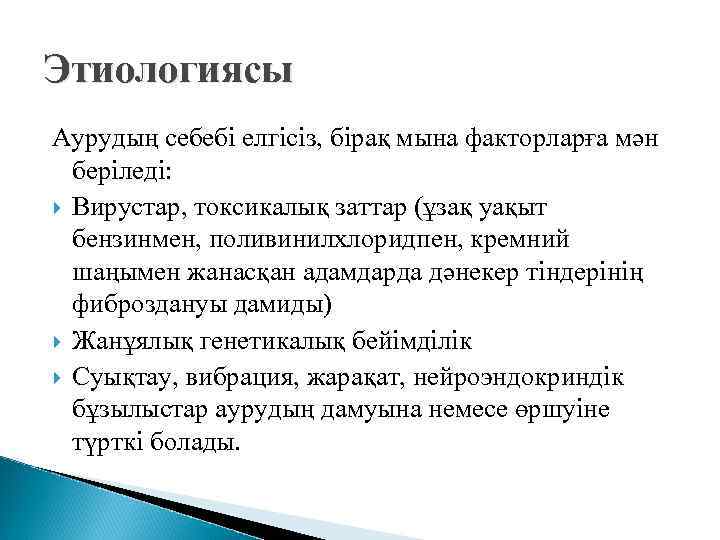 Этиологиясы

Аурудың себебі елгісіз, бірақ мына факторларға мән беріледі:

Вирустар, токсикалық заттар (ұзақ уақыт бензинмен, поливинилхлоридпен, кремний шаңымен жанасқан адамдарда дәнекер тіндерінің фиброздануы дамиды)

Жанұялық генетикалық бейімділік

Суықтау, вибрация, жарақат, нейроэндокриндік бұзылыстар аурудың дамуына немесе өршуіне түрткі болады.